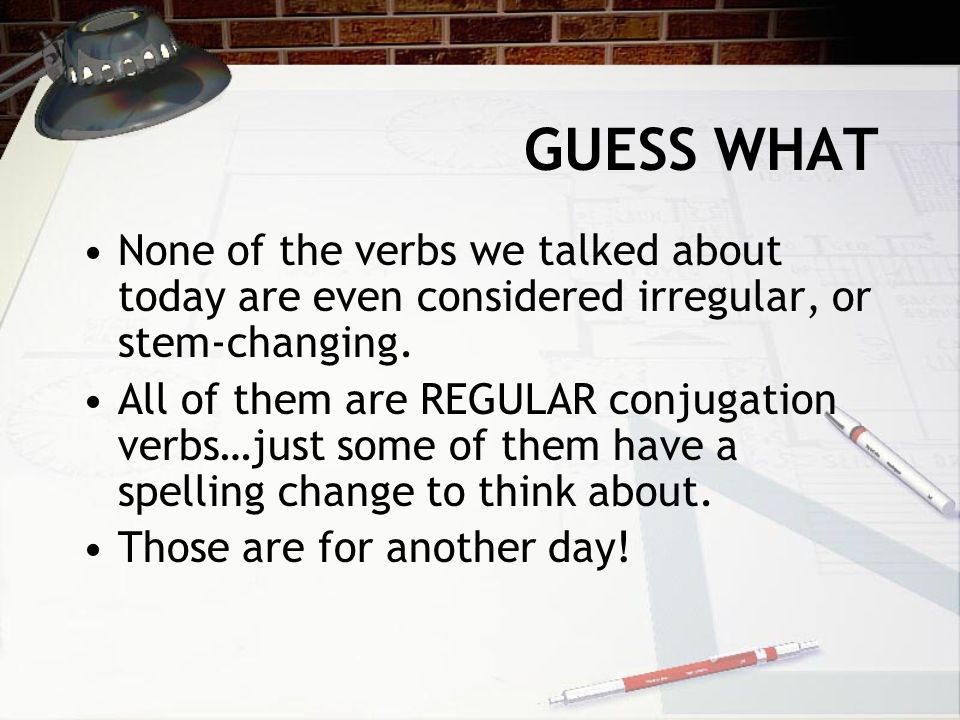 GUESS WHAT

• None of the verbs we talked about today are even considered irregular, or stem-changing.
• All of them are REGULAR conjugation verbs…just some of them have a spelling change to think about.
• Those are for another day!